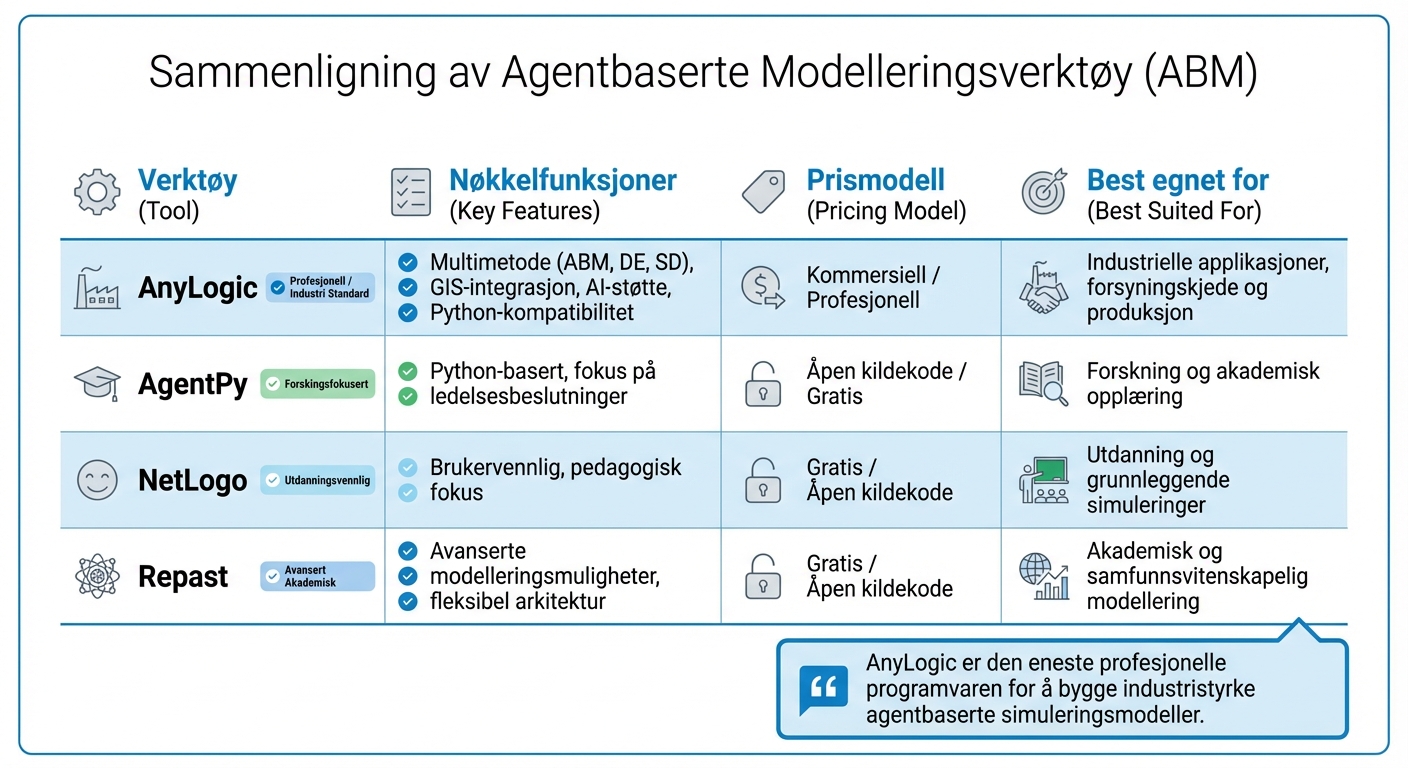 Sammenligning av Agentbaserte Modelleringsverktøy (ABM)

| Verktøy (Tool) | Nøkkelfunksjoner (Key Features) | Prismodell (Pricing Model) | Best egnet for (Best Suited For) |
|---|---|---|---|
| AnyLogic Profesjonell / Industri Standard | Multimetode (ABM, DE, SD), GIS-integrasjon, AI-støtte, Python-kompatibilitet | Kommersiell / Profesjonell | Industrielle applikasjoner, forsyningskjede og produksjon |
| AgentPy Forskingsfokusert | Python-basert, fokus på ledelsesbeslutninger | Åpen kildekode / Gratis | Forskning og akademisk opplæring |
| NetLogo Utdanningsvennlig | Brukervennlig, pedagogisk fokus | Gratis / Åpen kildekode | Utdanning og grunnleggende simuleringer |
| Repast Avansert Akademisk | Avanserte modelleringsmuligheter, fleksibel arkitektur | Gratis / Åpen kildekode | Akademisk og samfunnsvitenskapelig modellering |

AnyLogic er den eneste profesjonelle programvaren for å bygge industristyrke agentbaserte simuleringsmodeller.